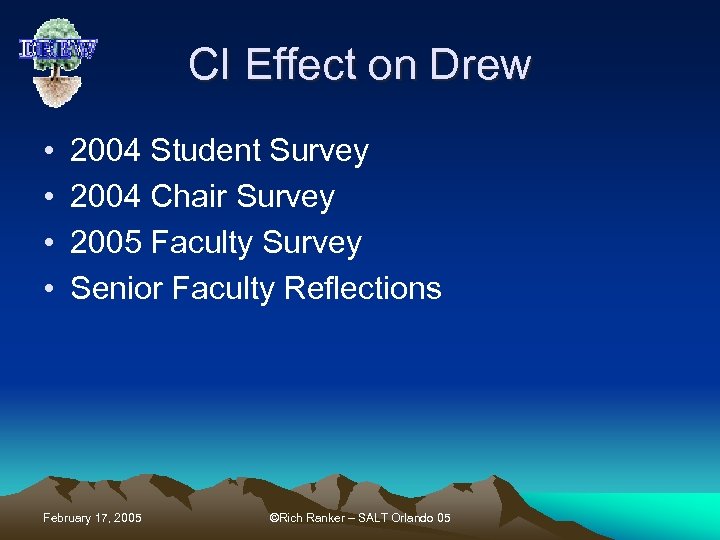 DREW

CI Effect on Drew

• 2004 Student Survey
• 2004 Chair Survey
• 2005 Faculty Survey
• Senior Faculty Reflections

February 17, 2005

©Rich Ranker – SALT Orlando 05